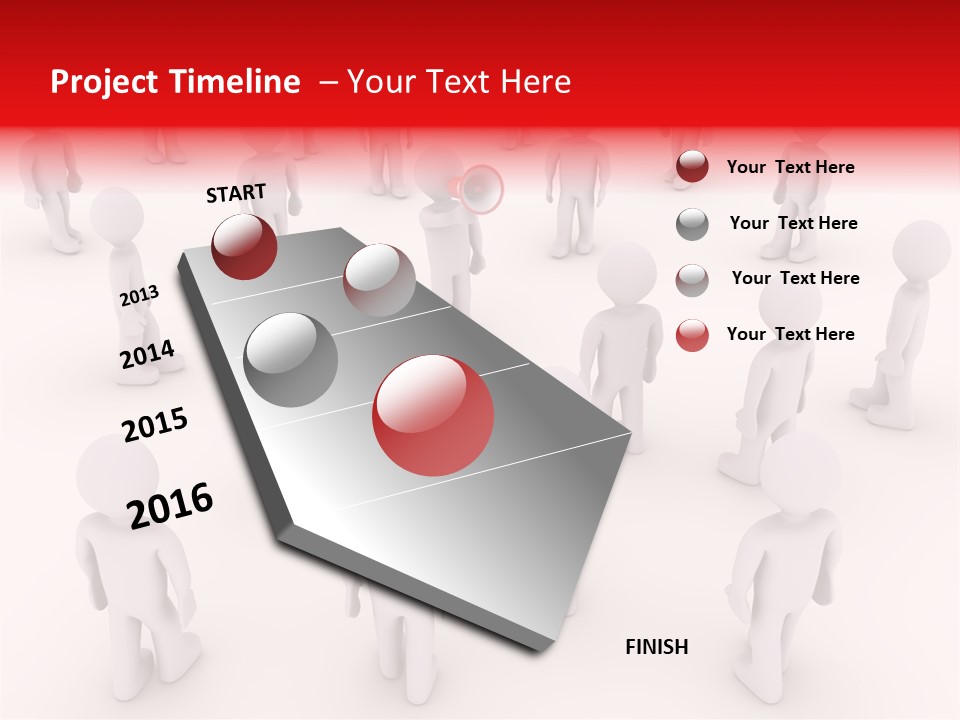 Project Timeline – Your Text Here

START

2013

2014

2015

2016

FINISH

Your Text Here

Your Text Here

Your Text Here

Your Text Here